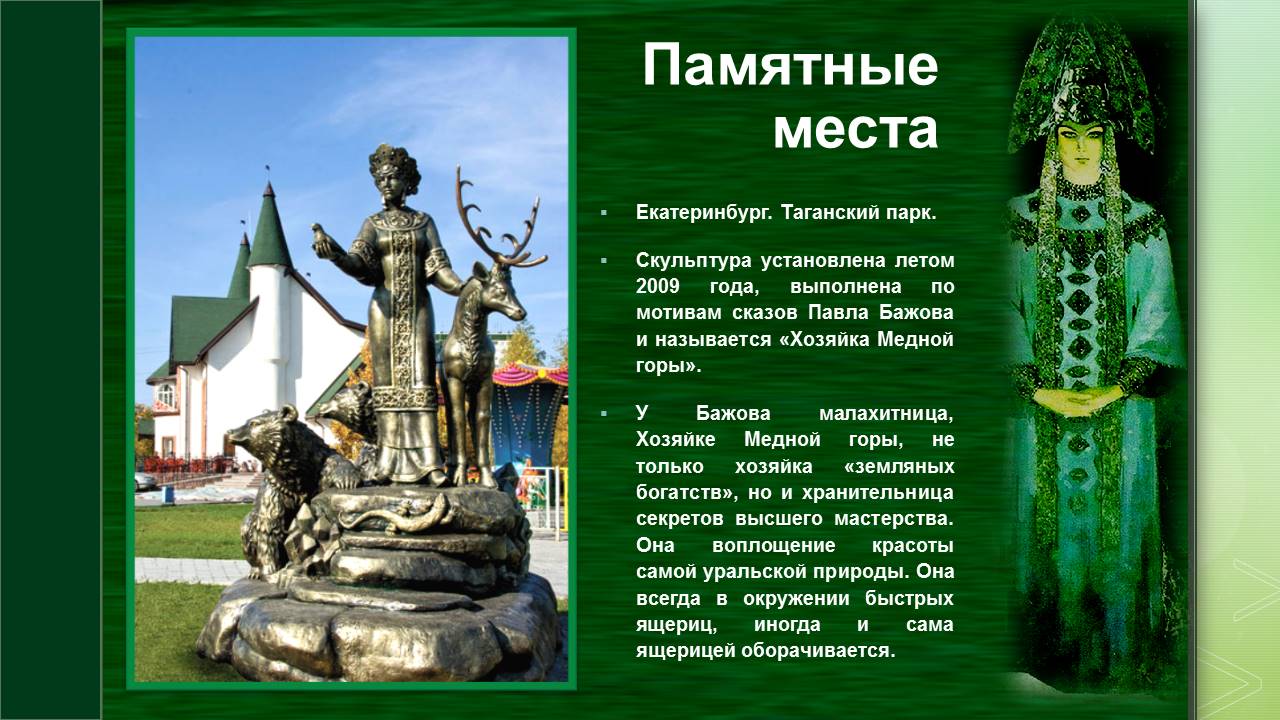 Памятные места

Екатеринбург. Таганский парк.

Скульптура установлена летом 2009 года, выполнена по мотивам сказов Павла Бажова и называется «Хозяйка Медной горы».

У Бажова малахитница, Хозяйке Медной горы, не только хозяйка «земляных богатств», но и хранительница секретов высшего мастерства. Она воплощение красоты самой уральской природы. Она всегда в окружении быстрых ящериц, иногда и сама ящерицей оборачивается.